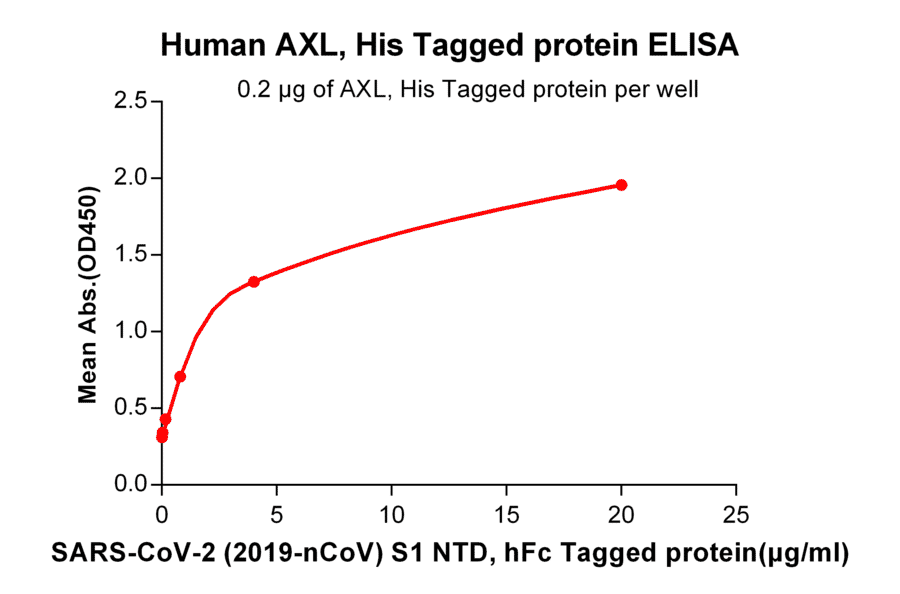 Human AXL, His Tagged protein ELISA

0.2 μg of AXL, His Tagged protein per well

Mean Abs.(OD450)

2.5
2.0
1.5
1.0
0.5
0.0

0
5
10
15
20
25

SARS-CoV-2 (2019-nCoV) S1 NTD, hFc Tagged protein(μg/ml)